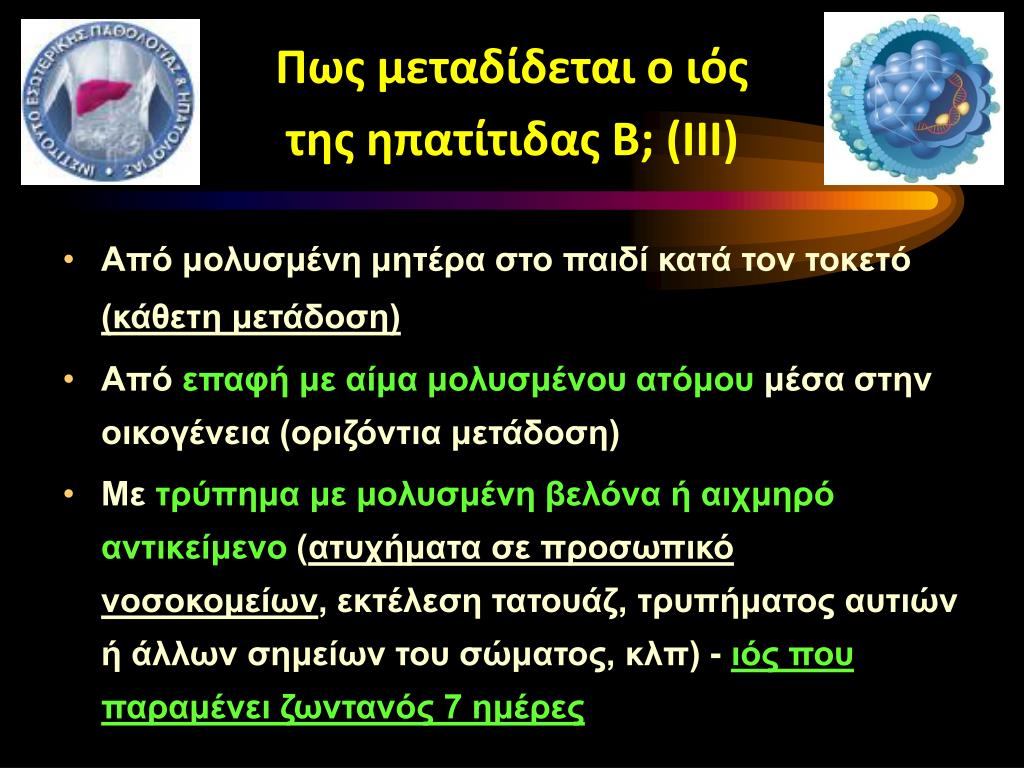 ΙΝΣΤΙΤΟΥΤΟ ΕΣΩΤΕΡΙΚΗΣ ΠΑΘΟΛΟΓΙΑΣ & ΗΠΑΤΟΛΟΓΙΑΣ

Πως μεταδίδεται ο ιός της ηπατίτιδας Β; (ΙΙΙ)

• Από μολυσμένη μητέρα στο παιδί κατά τον τοκετό (κάθετη μετάδοση)

• Από επαφή με αίμα μολυσμένου ατόμου μέσα στην οικογένεια (οριζόντια μετάδοση)

• Με τρύπημα με μολυσμένη βελόνα ή αιχμηρό αντικείμενο (ατυχήματα σε προσωπικό νοσοκομείων, εκτέλεση τατουάζ, τρυπήματος αυτιών ή άλλων σημείων του σώματος, κλπ) - ιός που παραμένει ζωντανός 7 ημέρες